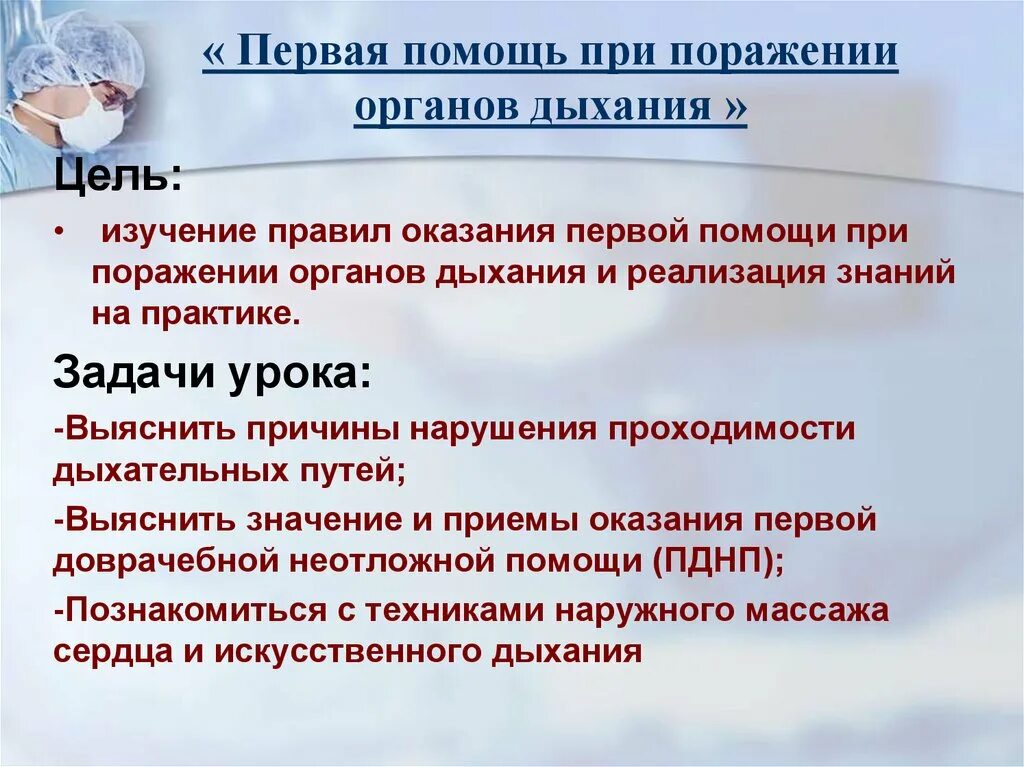 « Первая помощь при поражении органов дыхания »

Цель:

• изучение правил оказания первой помощи при поражении органов дыхания и реализация знаний на практике.

Задачи урока:

-Выяснить причины нарушения проходимости дыхательных путей;

-Выяснить значение и приемы оказания первой доврачебной неотложной помощи (ПДНП);

-Познакомиться с техниками наружного массажа сердца и искусственного дыхания